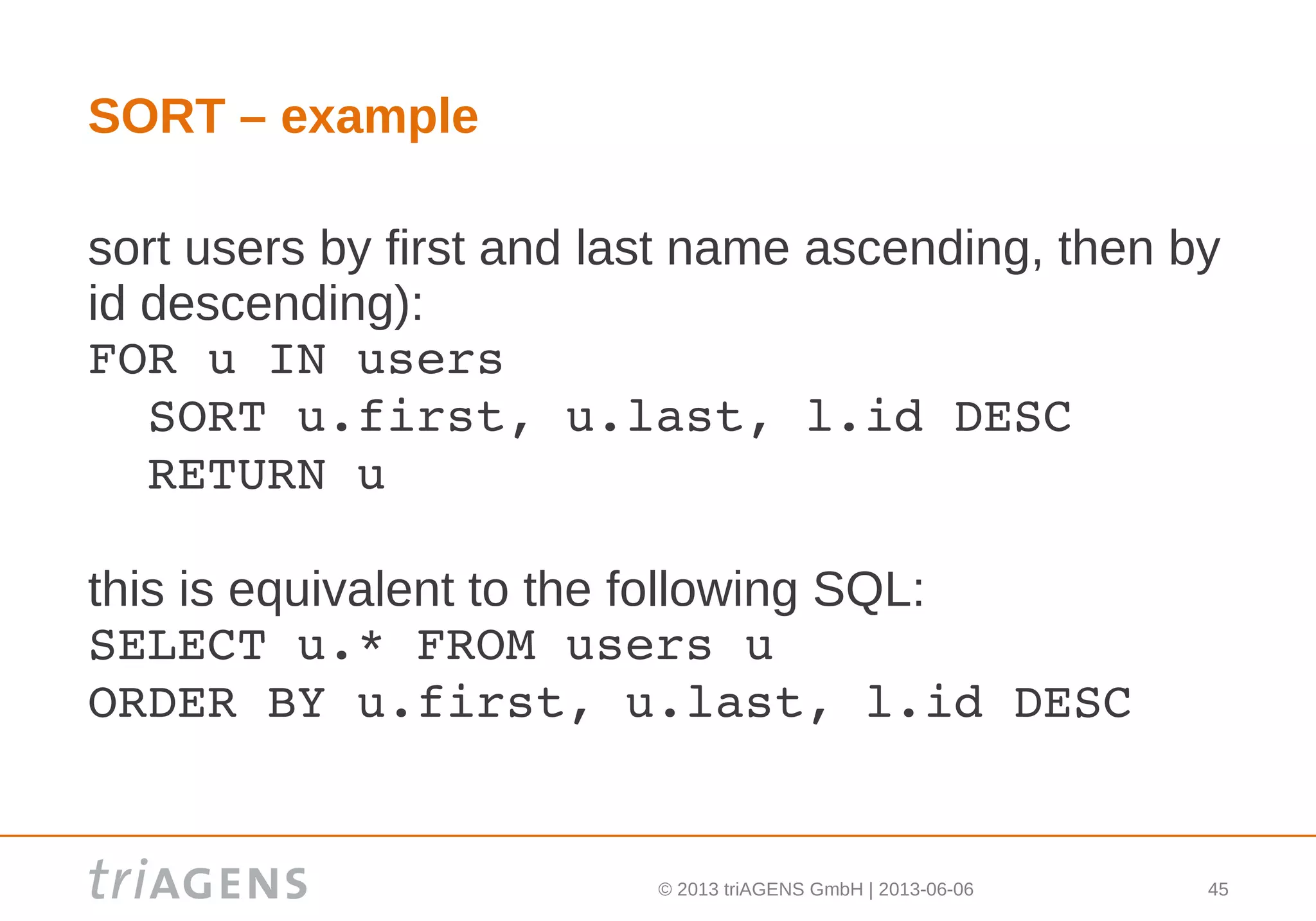 SORT – example

sort users by first and last name ascending, then by id descending):

FOR u IN users
  SORT u.first, u.last, l.id DESC
  RETURN u

this is equivalent to the following SQL:

SELECT u.* FROM users u
ORDER BY u.first, u.last, l.id DESC

triAGENS

© 2013 triAGENS GmbH | 2013-06-06

45